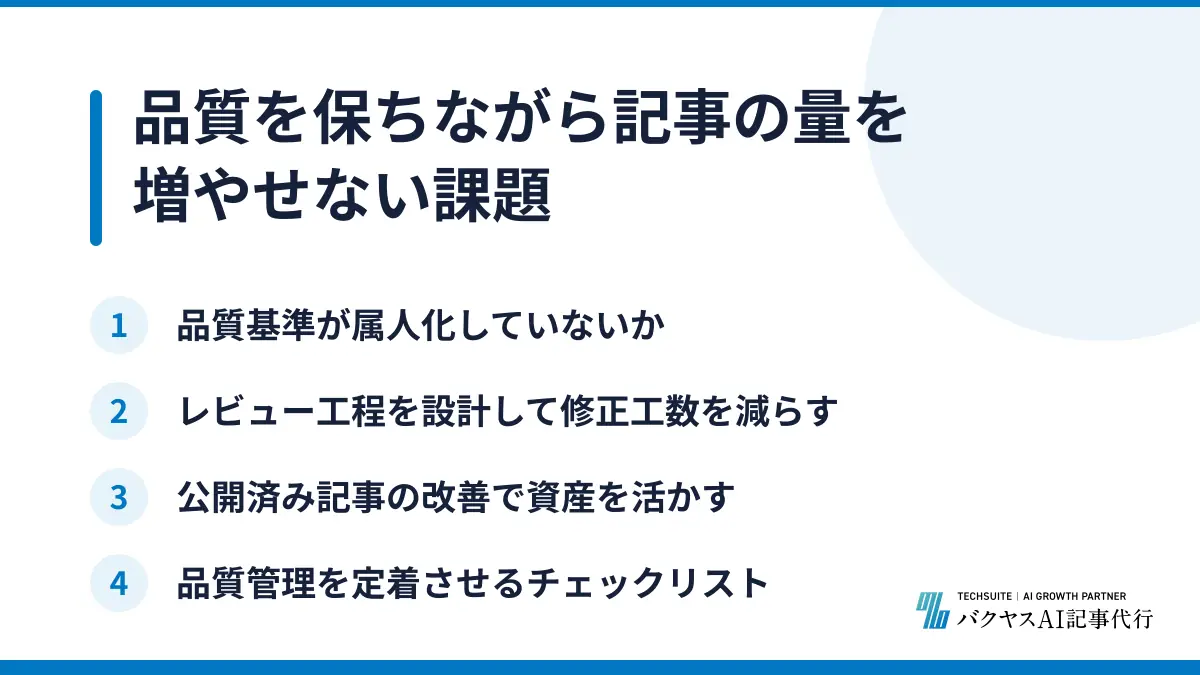 品質を保ちながら記事の量を増やせない課題

1 品質基準が属人化していないか

2 レビュー工程を設計して修正工数を減らす

3 公開済み記事の改善で資産を活かす

4 品質管理を定着させるチェックリスト

TECHSUITE | AI GROWTH PARTNER
バクヤスAI記事代行